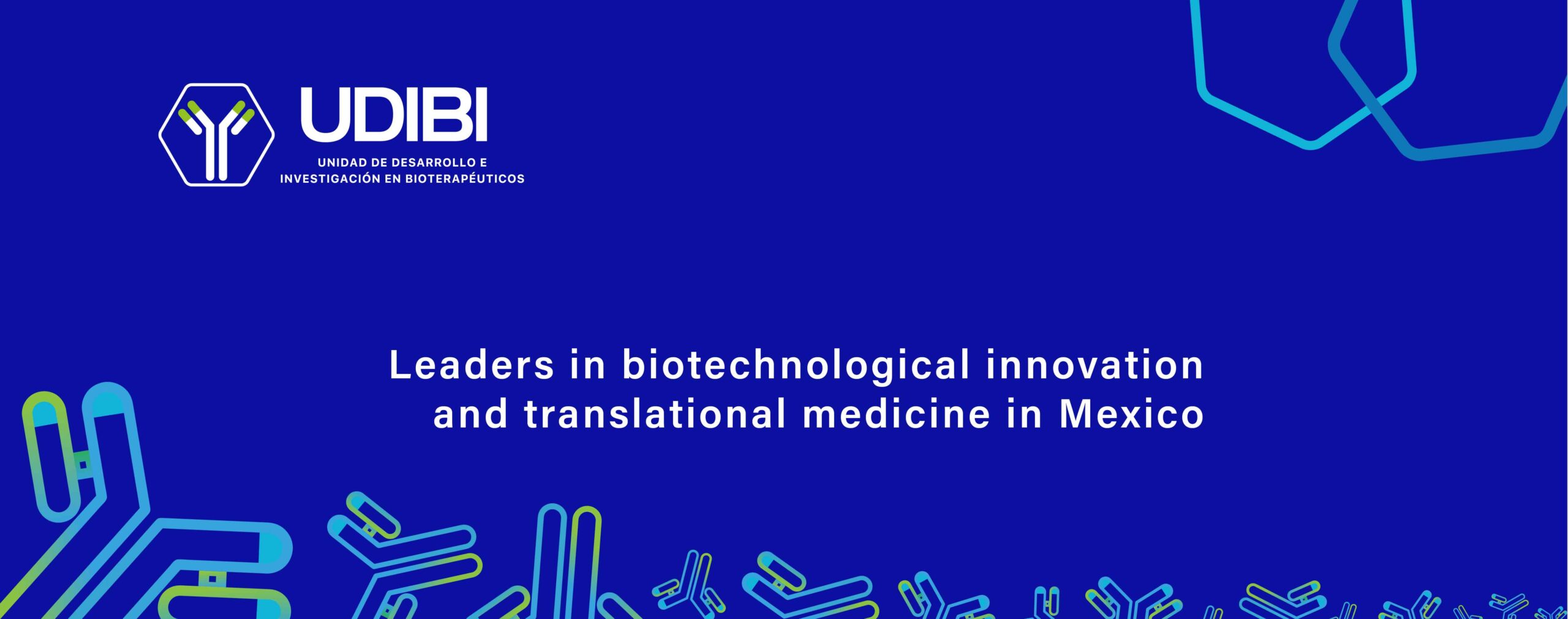 UDIBI
UNIDAD DE DESARROLLO E INVESTIGACIÓN EN BIOTERAPÉUTICOS

Leaders in biotechnological innovation and translational medicine in Mexico